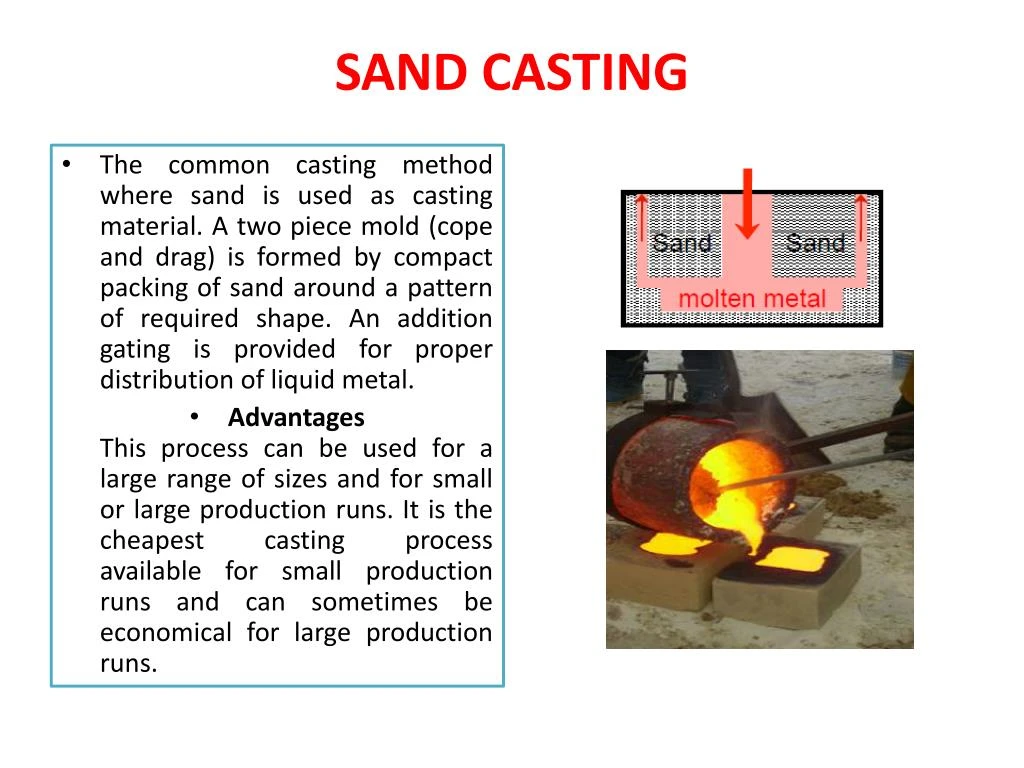 SAND CASTING

• The common casting method where sand is used as casting material. A two piece mold (cope and drag) is formed by compact packing of sand around a pattern of required shape. An addition gating is provided for proper distribution of liquid metal.

• Advantages
This process can be used for a large range of sizes and for small or large production runs. It is the cheapest casting process available for small production runs and can sometimes be economical for large production runs.

Sand
Sand
molten metal